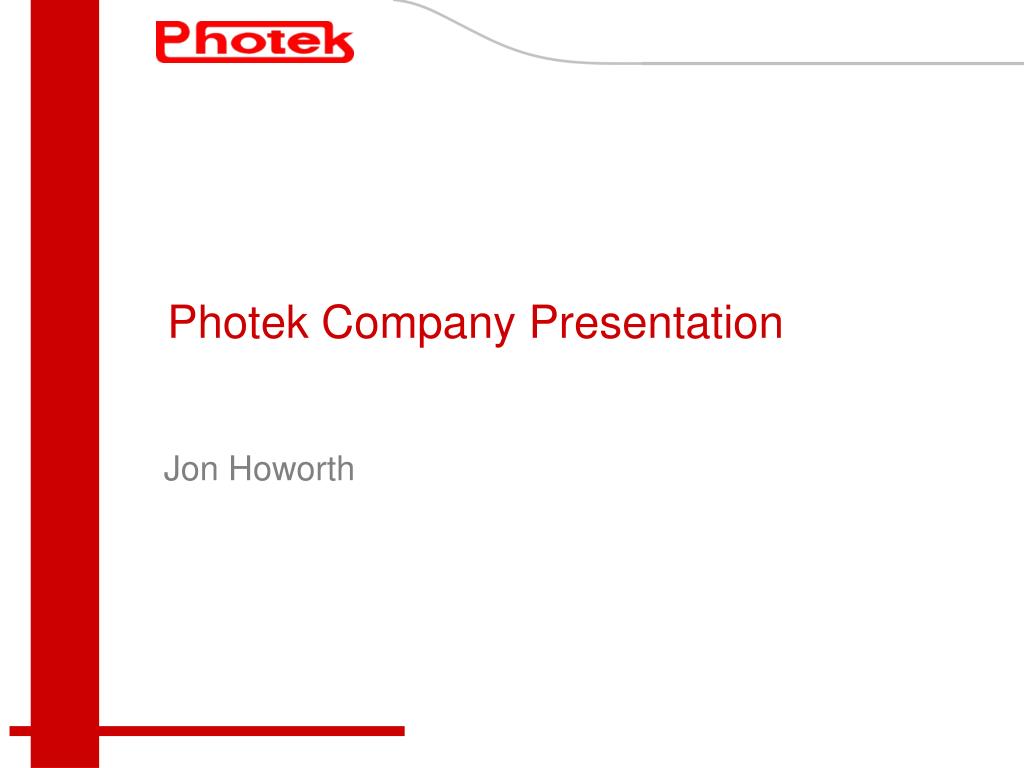 Photek

Photek Company Presentation

Jon Howorth